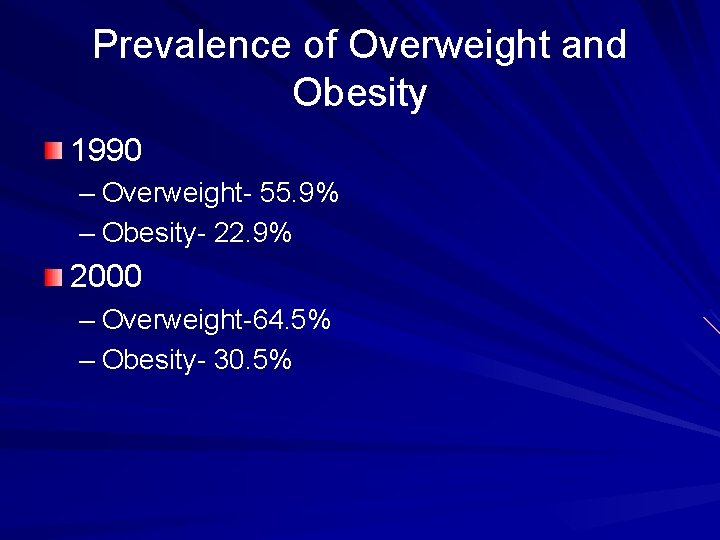 Prevalence of Overweight and Obesity

1990
– Overweight- 55.9%
– Obesity- 22.9%

2000
– Overweight-64.5%
– Obesity- 30.5%